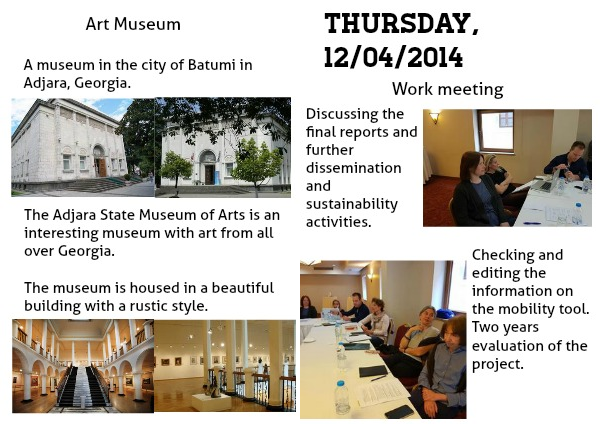 Art Museum

A museum in the city of Batumi in Adjara, Georgia.

The Adjara State Museum of Arts is an interesting museum with art from all over Georgia.

The museum is housed in a beautiful building with a rustic style.

THURSDAY, 12/04/2014

Work meeting

Discussing the final reports and further dissemination and sustainability activities.

Checking and editing the information on the mobility tool. Two years evaluation of the project.